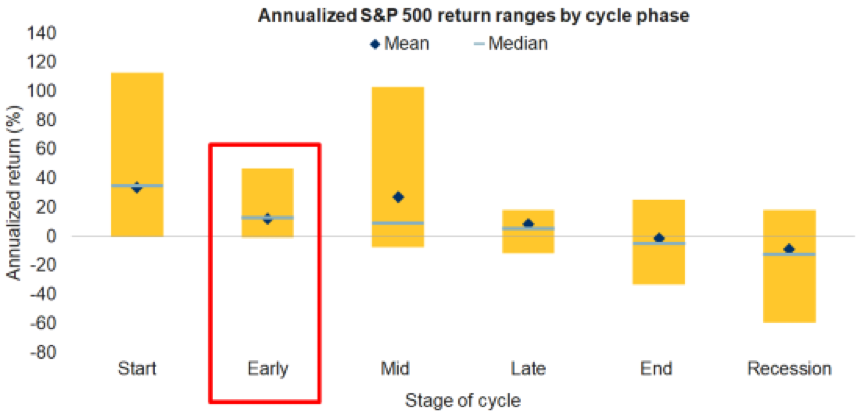 Annualized S&P 500 return ranges by cycle phase

Mean
Median

Annualized return (%)

140
120
100
80
60
40
20
0
-20
-40
-60
-80

Start
Early
Mid
Late
End
Recession

Stage of cycle